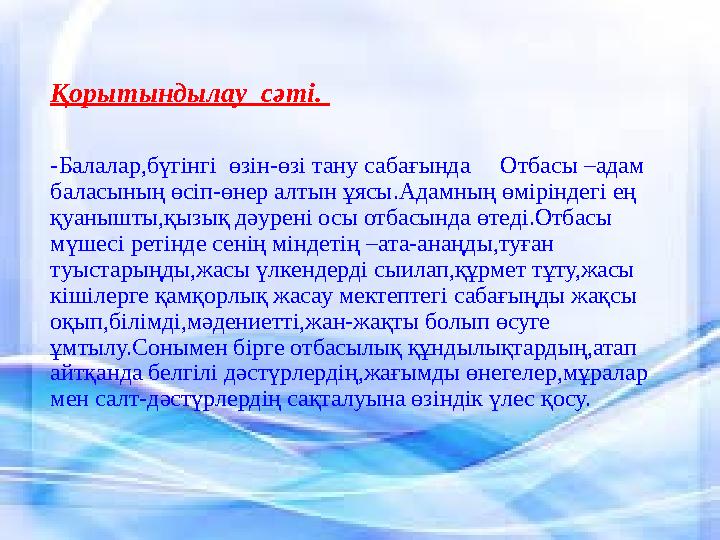 Қорытындылау сәті.

-Балалар,бүгінгі өзін-өзі тану сабағында Отбасы –адам баласының өсіп-өнер алтын ұясы.Адамның өміріндегі ең қуанышты,қызық дәурені осы отбасында өтеді.Отбасы мүшесі ретінде сенің міндетің –ата-анаңды,туған туыстарыңды,жасы үлкендерді сыилап,құрмет тұту,жасы кішілерге қамқорлық жасау мектептегі сабағыңды жақсы оқып,білімді,мәдениетті,жан-жақты болып өсуге ұмтылу.Сонымен бірге отбасылық құндылықтардың,атап айтқанда белгілі дәстүрлердің,жағымды өнегелер,мұралар мен салт-дәстүрлердің сақталуына өзіндік үлес қосу.